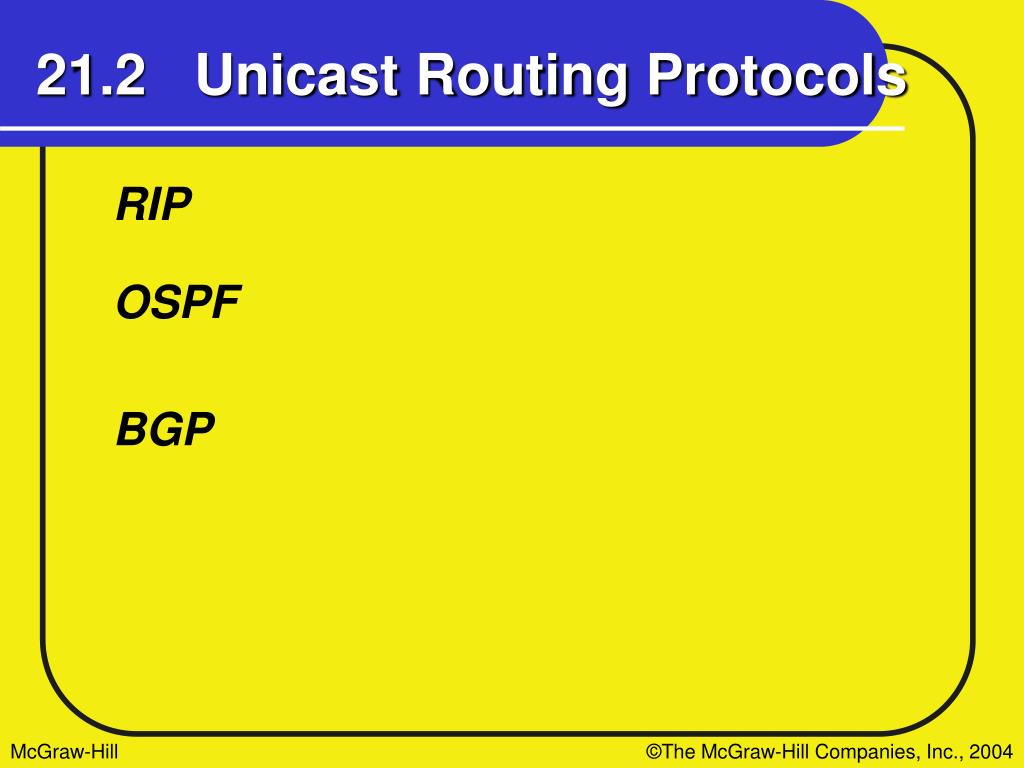 21.2 Unicast Routing Protocols

RIP

OSPF

BGP

McGraw-Hill

©The McGraw-Hill Companies, Inc., 2004